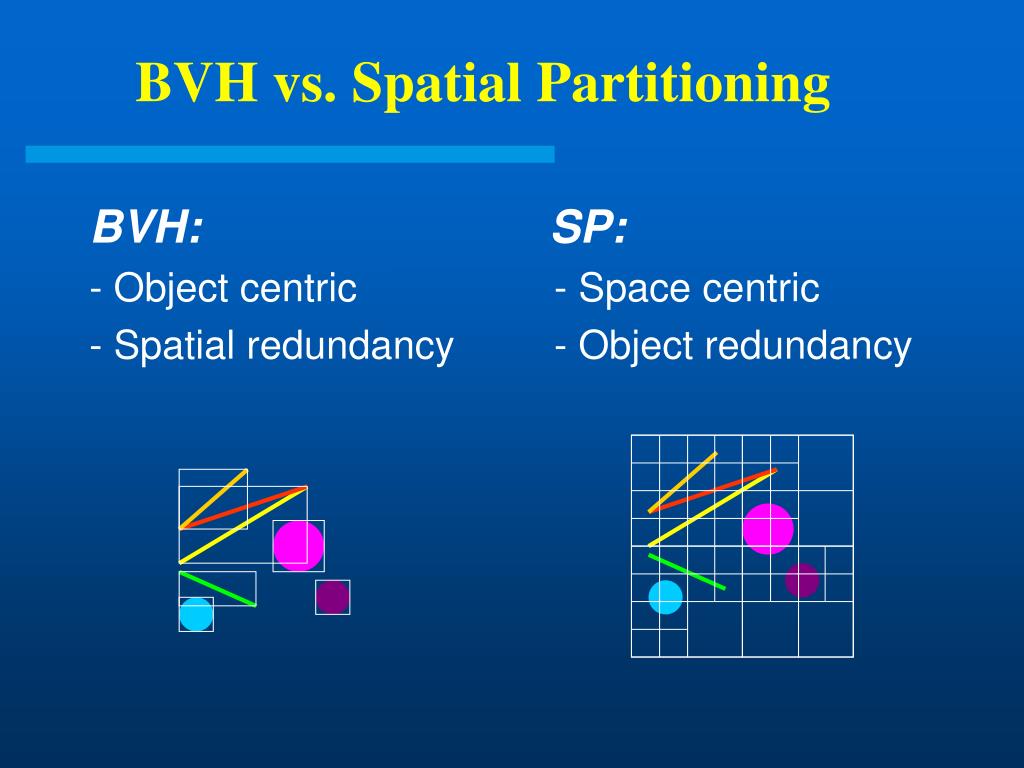 BVH vs. Spatial Partitioning

BVH:
- Object centric
- Spatial redundancy

SP:
- Space centric
- Object redundancy